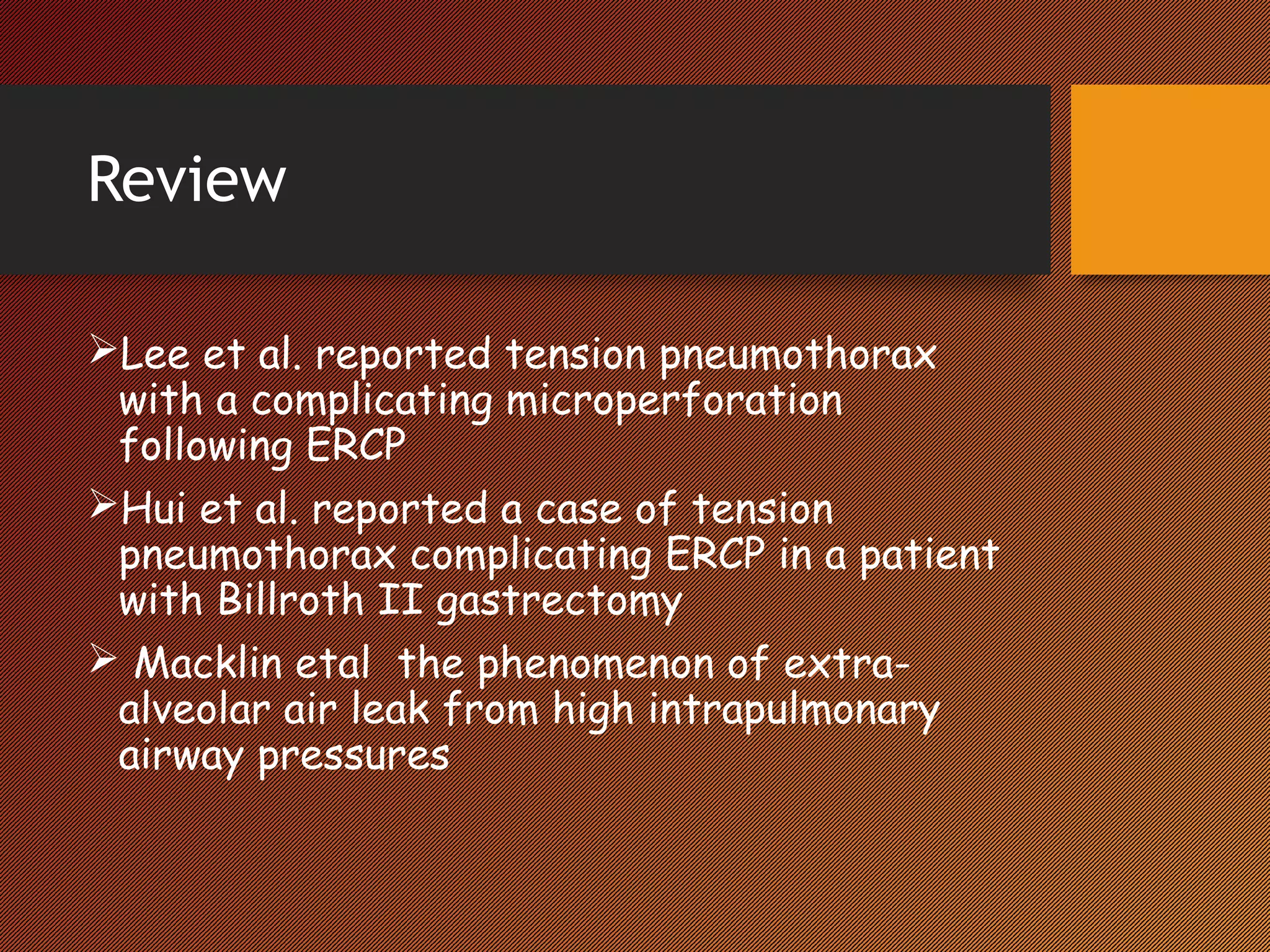 Review

➢Lee et al. reported tension pneumothorax with a complicating microperforation following ERCP

➢Hui et al. reported a case of tension pneumothorax complicating ERCP in a patient with Billroth II gastrectomy

➢ Macklin etal  the phenomenon of extra-alveolar air leak from high intrapulmonary airway pressures